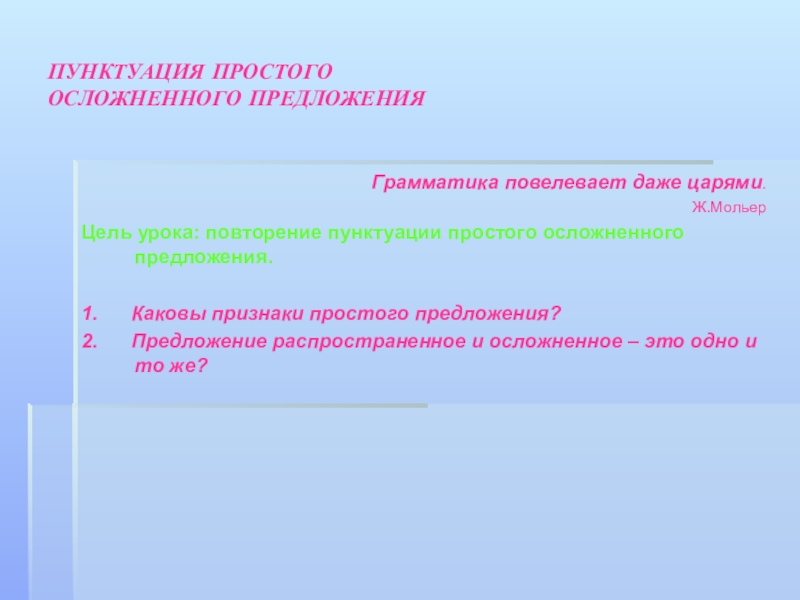 ПУНКТУАЦИЯ ПРОСТОГО ОСЛОЖНЕННОГО ПРЕДЛОЖЕНИЯ

Грамматика повелевает даже царями.

Ж.Мольер

Цель урока: повторение пунктуации простого осложненного предложения.

1. Каковы признаки простого предложения?
2. Предложение распространенное и осложненное – это одно и то же?